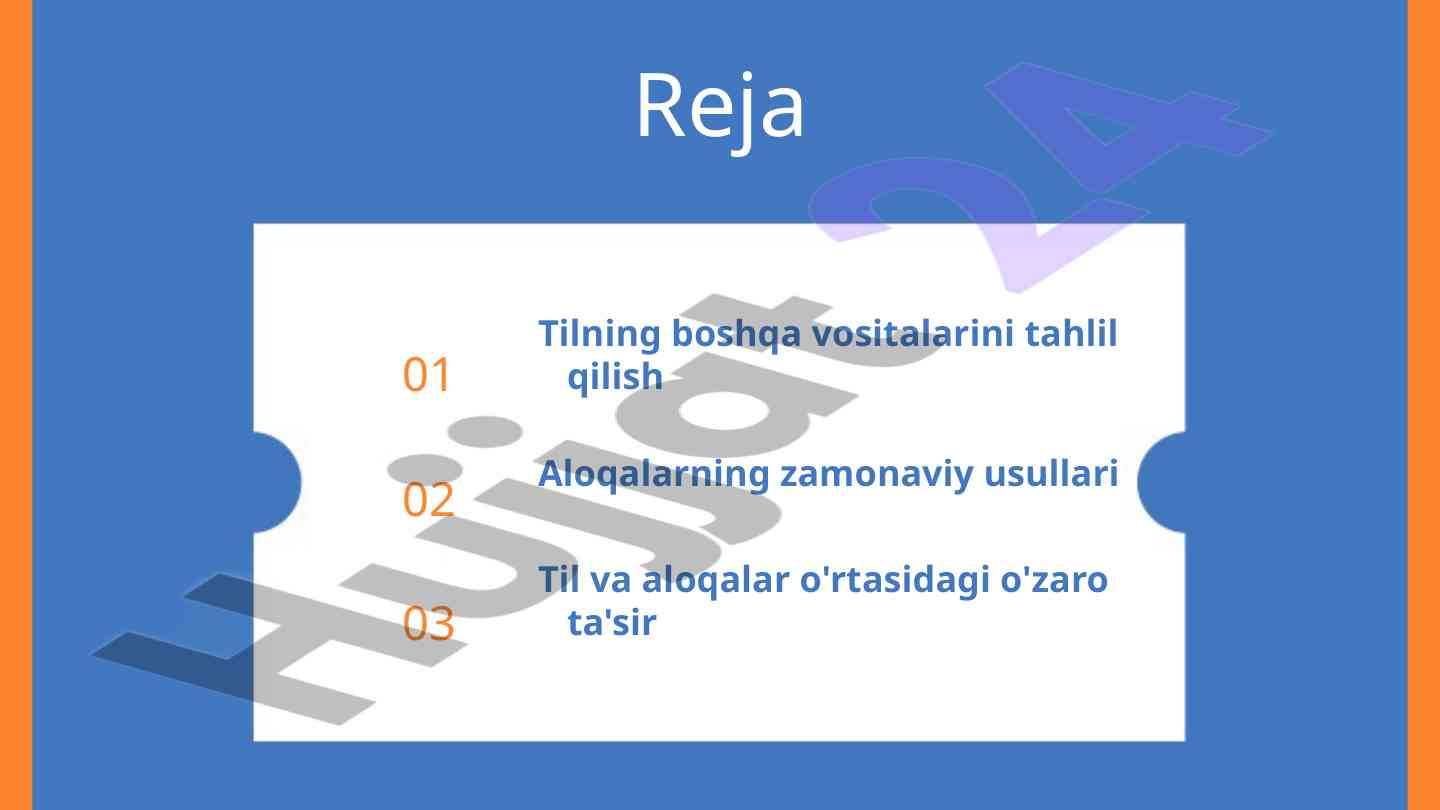 Reja

01 Tilning boshqa vositalarini tahlil qilish

02 Aloqalarning zamonaviy usullari

03 Til va aloqalar o'rtasidagi o'zaro ta'sir

Hujjat 24